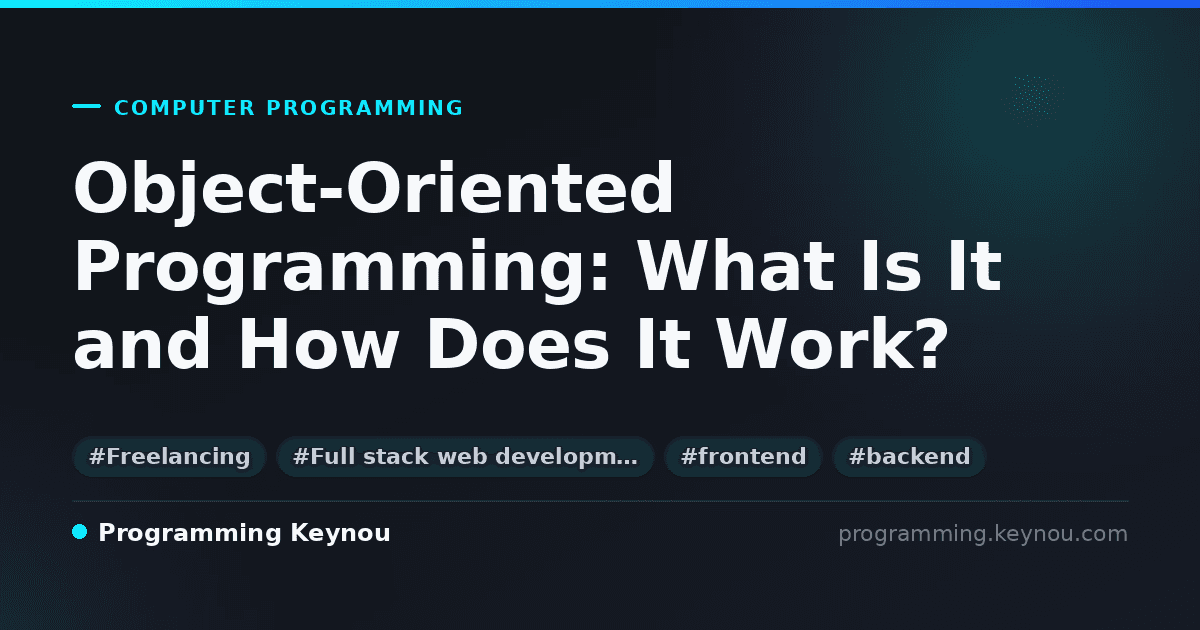 COMPUTER PROGRAMMING

Object-Oriented Programming: What Is It and How Does It Work?

#Freelancing #Full stack web developm… #frontend #backend

Programming Keynou

programming.keynou.com